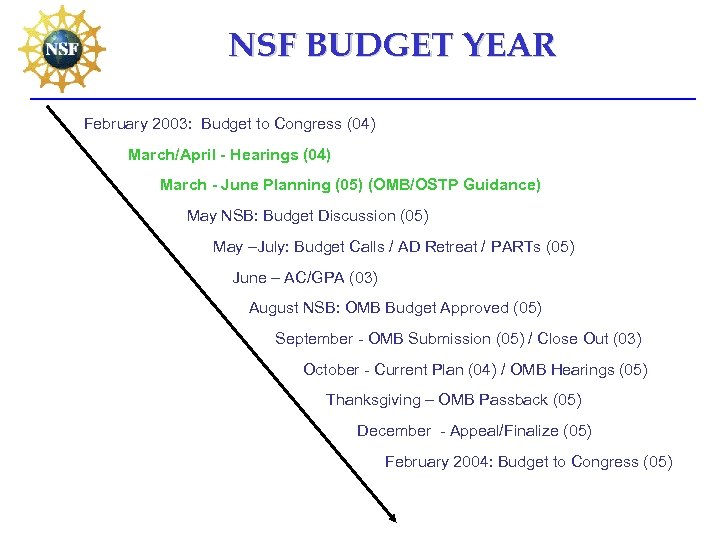 NSF

NSF BUDGET YEAR

February 2003: Budget to Congress (04)

March/April - Hearings (04)

March - June Planning (05) (OMB/OSTP Guidance)

May NSB: Budget Discussion (05)

May –July: Budget Calls / AD Retreat / PARTs (05)

June – AC/GPA (03)

August NSB: OMB Budget Approved (05)

September - OMB Submission (05) / Close Out (03)

October - Current Plan (04) / OMB Hearings (05)

Thanksgiving – OMB Passback (05)

December - Appeal/Finalize (05)

February 2004: Budget to Congress (05)